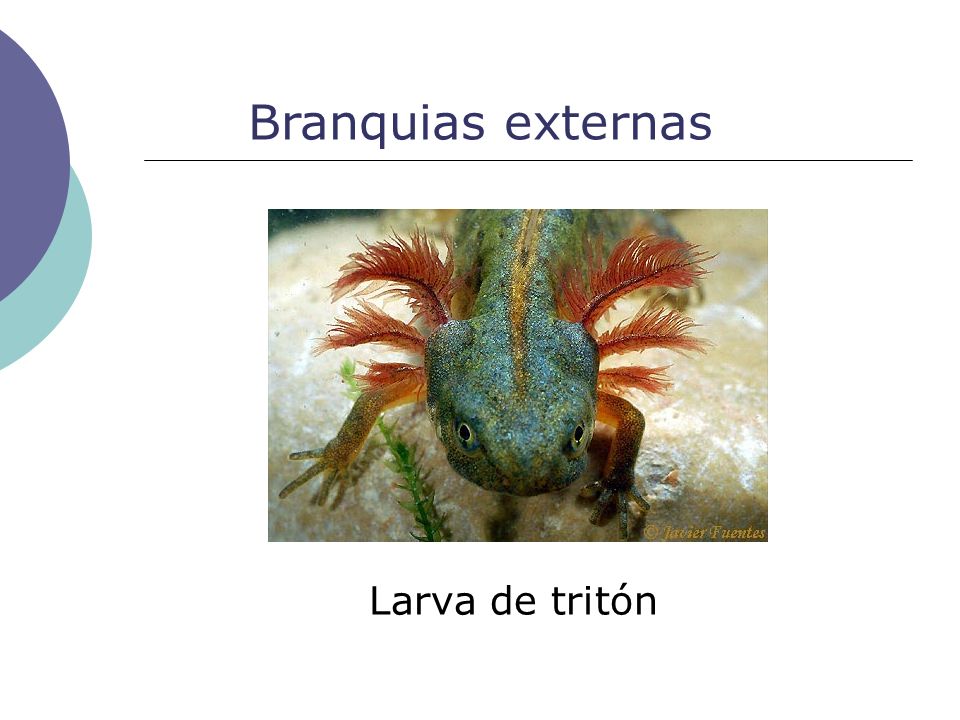 Branquias externas

© Javier Fuentes

Larva de tritón